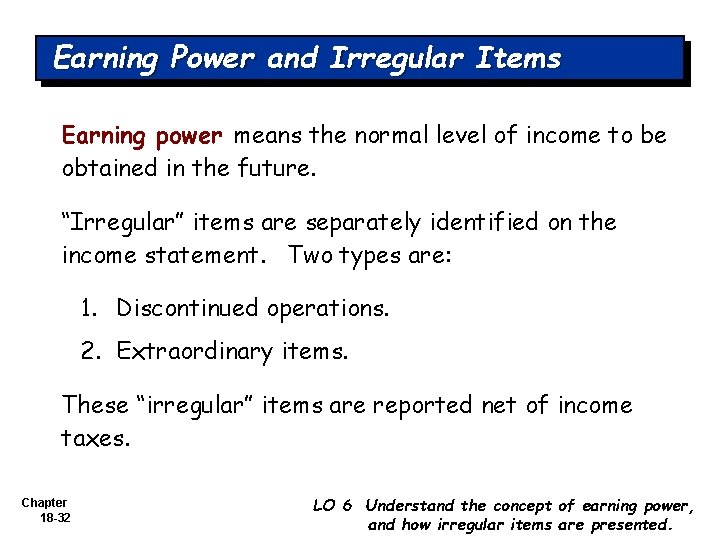 Earning Power and Irregular Items

Earning power means the normal level of income to be obtained in the future.

"Irregular" items are separately identified on the income statement. Two types are:

1. Discontinued operations.
2. Extraordinary items.

These "irregular" items are reported net of income taxes.

Chapter 18-32

LO 6 Understand the concept of earning power, and how irregular items are presented.